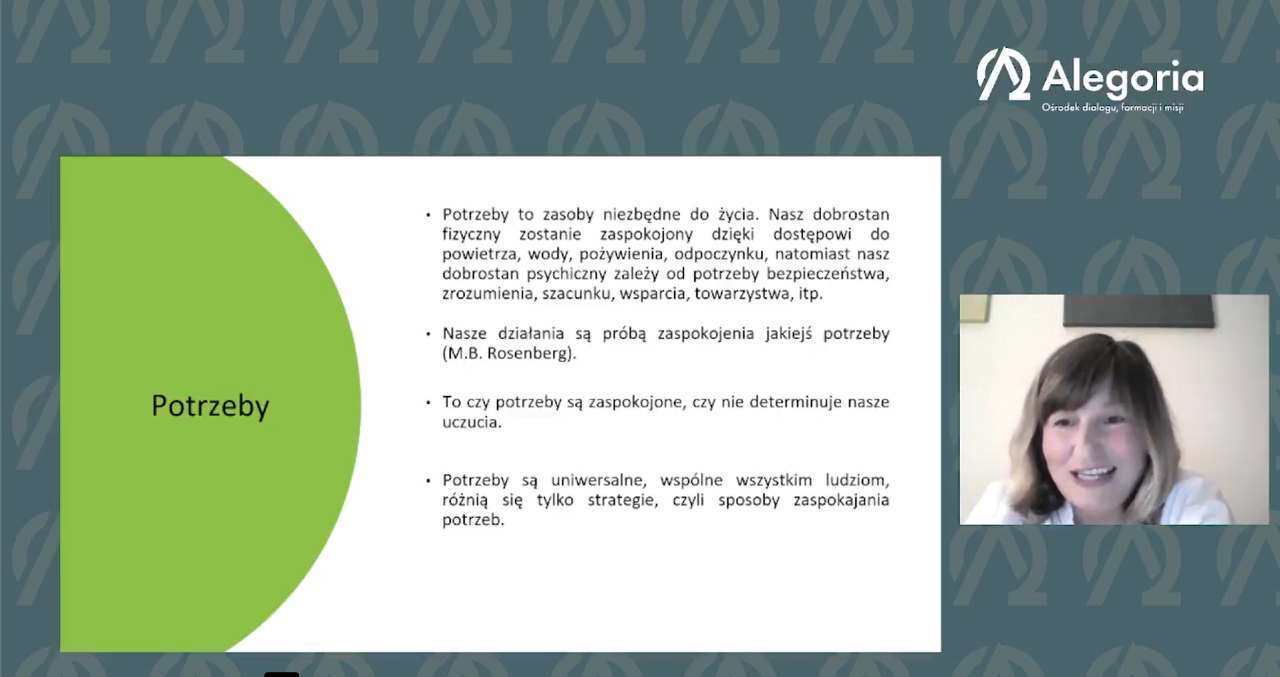 Alegoria
Ośrodek dialogu, formacji i misji

Potrzeby

• Potrzeby to zasoby niezbędne do życia. Nasz dobrostan fizyczny zostanie zaspokojony dzięki dostępowi do powietrza, wody, pożywienia, odpoczynku, natomiast nasz dobrostan psychiczny zależy od potrzeby bezpieczeństwa, zrozumienia, szacunku, wsparcia, towarzystwa, itp.

• Nasze działania są próbą zaspokojenia jakiejś potrzeby (M.B. Rosenberg).

• To czy potrzeby są zaspokojone, czy nie determinuje nasze uczucia.

• Potrzeby są uniwersalne, wspólne wszystkim ludziom, różnią się tylko strategie, czyli sposoby zaspokajania potrzeb.